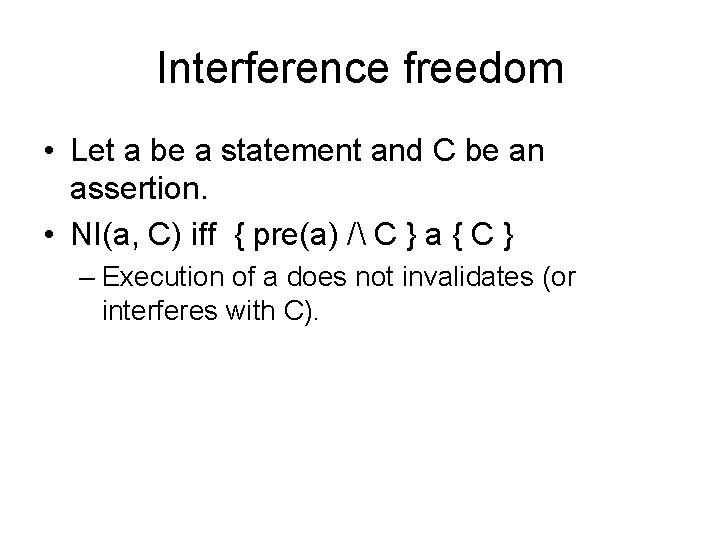 Interference freedom

• Let a be a statement and C be an assertion.
• NI(a, C) iff { pre(a) /\ C } a { C }
  – Execution of a does not invalidates (or interferes with C).